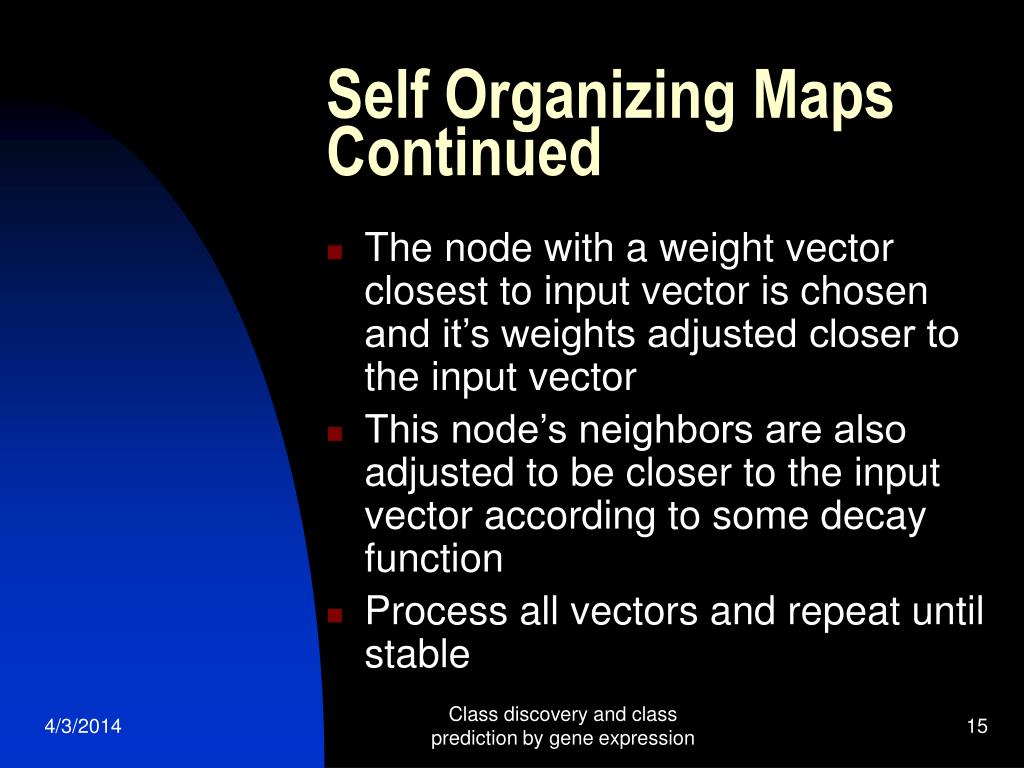 Self Organizing Maps Continued

- The node with a weight vector closest to input vector is chosen and it’s weights adjusted closer to the input vector
- This node’s neighbors are also adjusted to be closer to the input vector according to some decay function
- Process all vectors and repeat until stable

4/3/2014

Class discovery and class prediction by gene expression

15